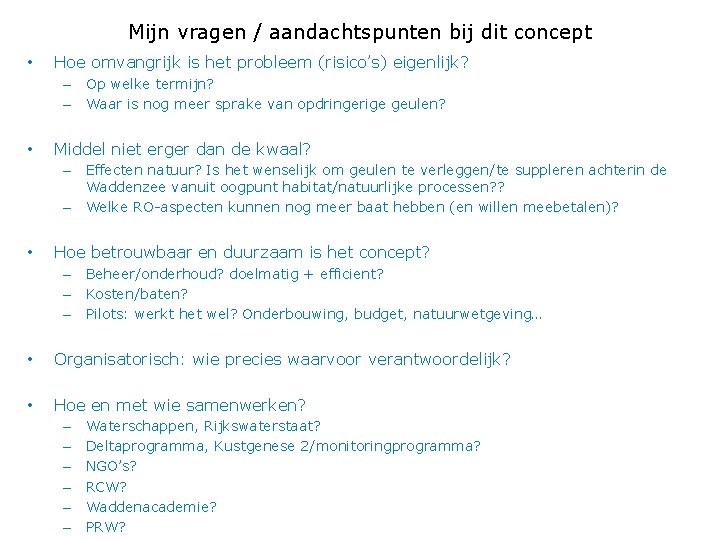 Mijn vragen / aandachtspunten bij dit concept

• Hoe omvangrijk is het probleem (risico's) eigenlijk?
  – Op welke termijn?
  – Waar is nog meer sprake van opdringerige geulen?

• Middel niet erger dan de kwaal?
  – Effecten natuur? Is het wenselijk om geulen te verleggen/te suppleren achterin de Waddenzee vanuit oogpunt habitat/natuurlijke processen??
  – Welke RO-aspecten kunnen nog meer baat hebben (en willen meebetalen)?

• Hoe betrouwbaar en duurzaam is het concept?
  – Beheer/onderhoud? doelmatig + efficient?
  – Kosten/baten?
  – Pilots: werkt het wel? Onderbouwing, budget, natuurwetgeving…

• Organisatorisch: wie precies waarvoor verantwoordelijk?

• Hoe en met wie samenwerken?
  – Waterschappen, Rijkswaterstaat?
  – Deltaprogramma, Kustgenese 2/monitoringprogramma?
  – NGO's?
  – RCW?
  – Waddenacademie?
  – PRW?